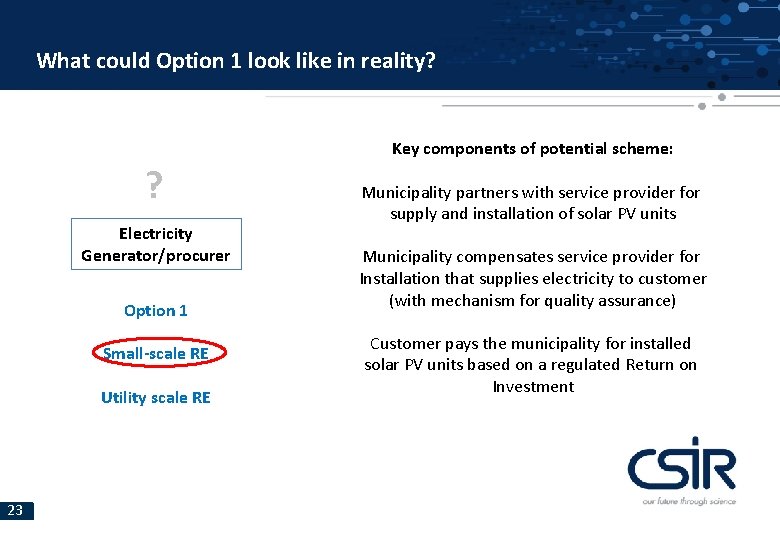 What could Option 1 look like in reality?

?

Electricity Generator/procurer

Option 1

Small-scale RE

Utility scale RE

Key components of potential scheme:

Municipality partners with service provider for supply and installation of solar PV units

Municipality compensates service provider for Installation that supplies electricity to customer (with mechanism for quality assurance)

Customer pays the municipality for installed solar PV units based on a regulated Return on Investment

CSIR

our future through science

23